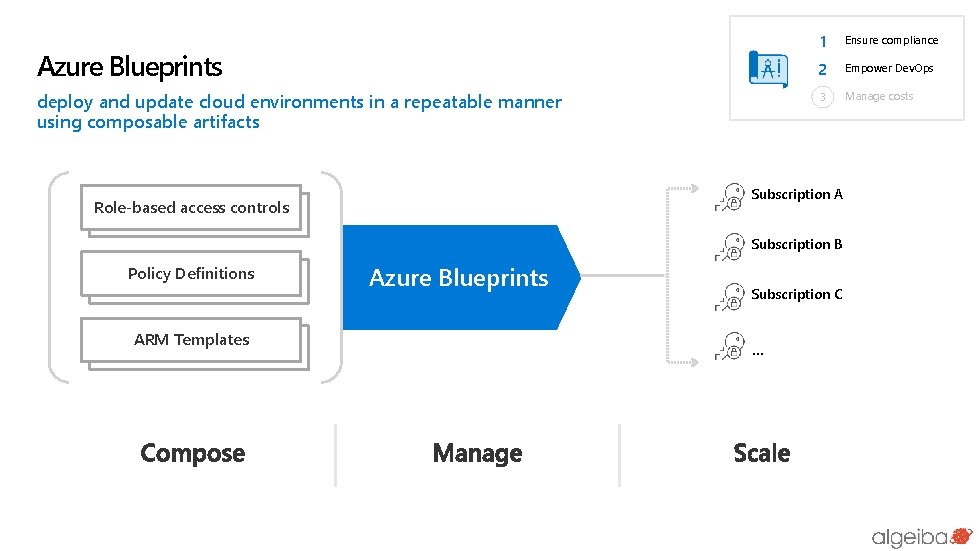 Azure Blueprints

deploy and update cloud environments in a repeatable manner using composable artifacts

1 Ensure compliance
2 Empower DevOps
3 Manage costs

Role-based access controls

Policy Definitions

ARM Templates

Azure Blueprints

Subscription A

Subscription B

Subscription C

...

Compose

Manage

Scale

algeiba